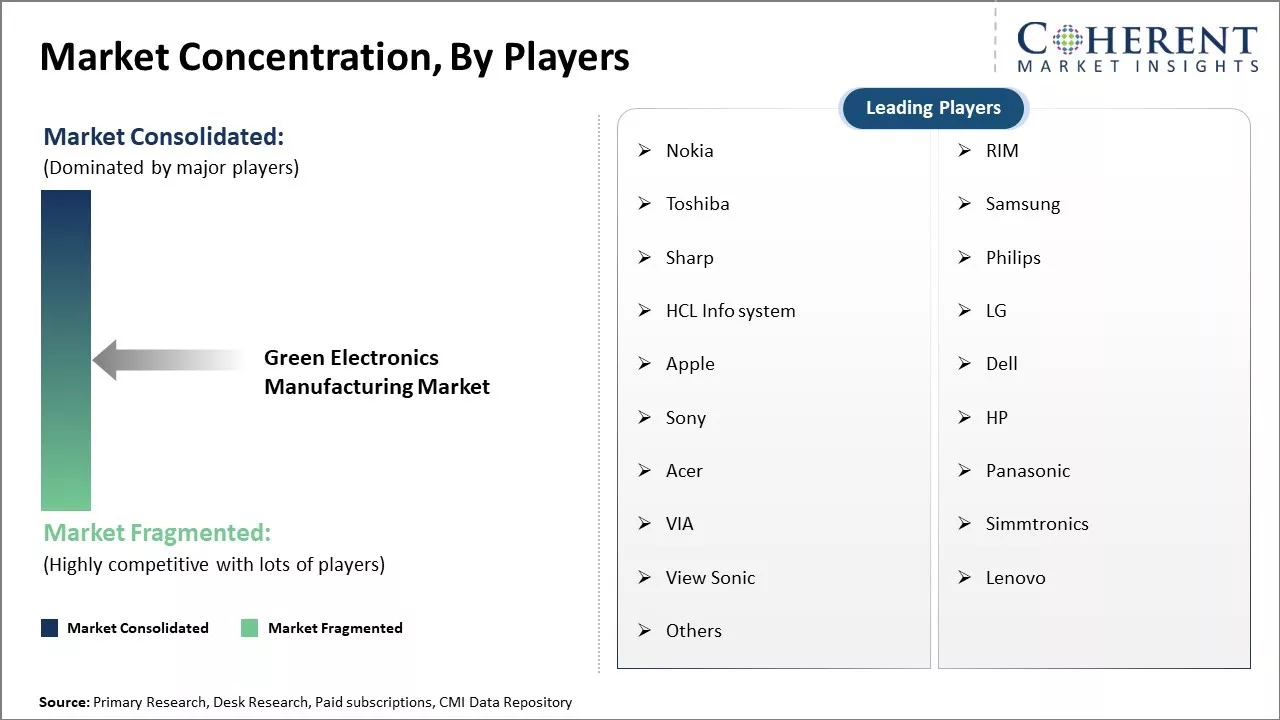 Market Concentration, By Players

COHERENT
MARKET INSIGHTS

Market Consolidated:
(Dominated by major players)

Green Electronics Manufacturing Market

Market Fragmented:
(Highly competitive with lots of players)

Market Consolidated
Market Fragmented

Leading Players

➢ Nokia
➢ Toshiba
➢ Sharp
➢ HCL Info system
➢ Apple
➢ Sony
➢ Acer
➢ VIA
➢ View Sonic
➢ Others

➢ RIM
➢ Samsung
➢ Philips
➢ LG
➢ Dell
➢ HP
➢ Panasonic
➢ Simmtronics
➢ Lenovo

Source: Primary Research, Desk Research, Paid subscriptions, CMI Data Repository